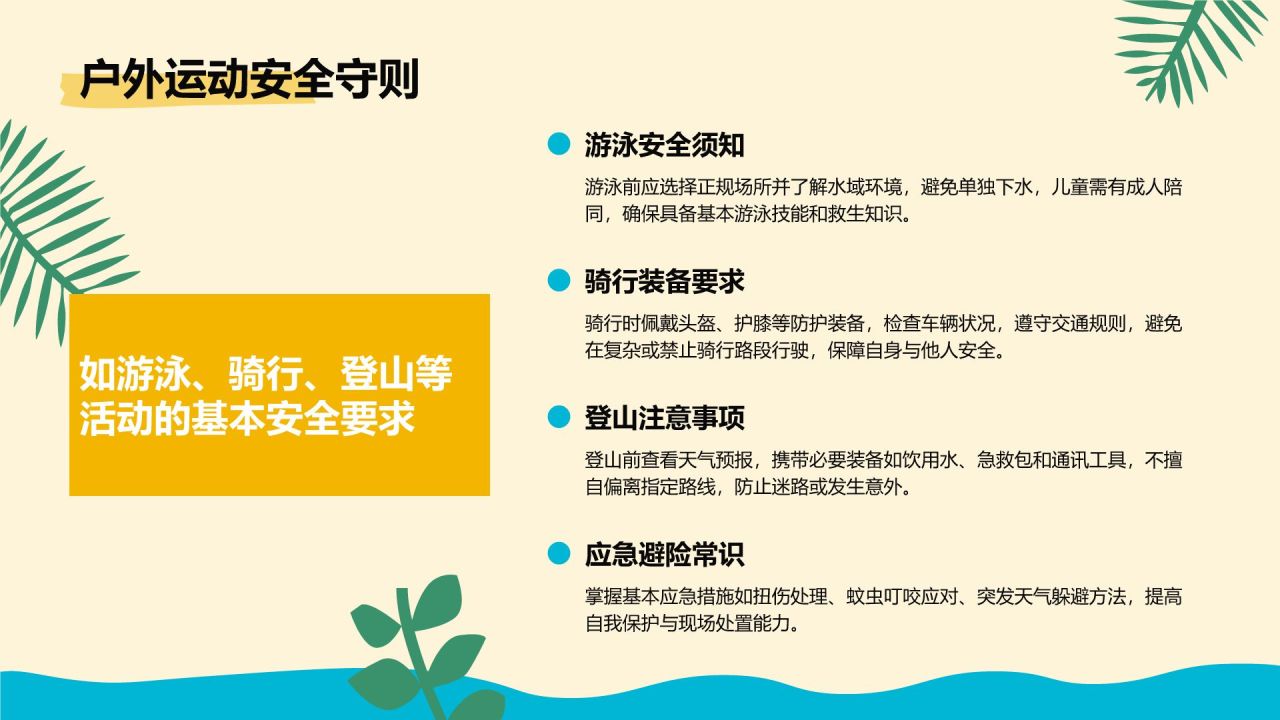 户外运动安全守则

如游泳、骑行、登山等活动的基本安全要求

游泳安全须知

游泳前应选择正规场所并了解水域环境，避免单独下水，儿童需有成人陪同，确保具备基本游泳技能和救生知识。

骑行装备要求

骑行时佩戴头盔、护膝等防护装备，检查车辆状况，遵守交通规则，避免在复杂或禁止骑行路段行驶，保障自身与他人安全。

登山注意事项

登山前查看天气预报，携带必要装备如饮用水、急救包和通讯工具，不擅自偏离指定路线，防止迷路或发生意外。

应急避险常识

掌握基本应急措施如扭伤处理、蚊虫叮咬应对、突发天气躲避方法，提高自我保护与现场处置能力。